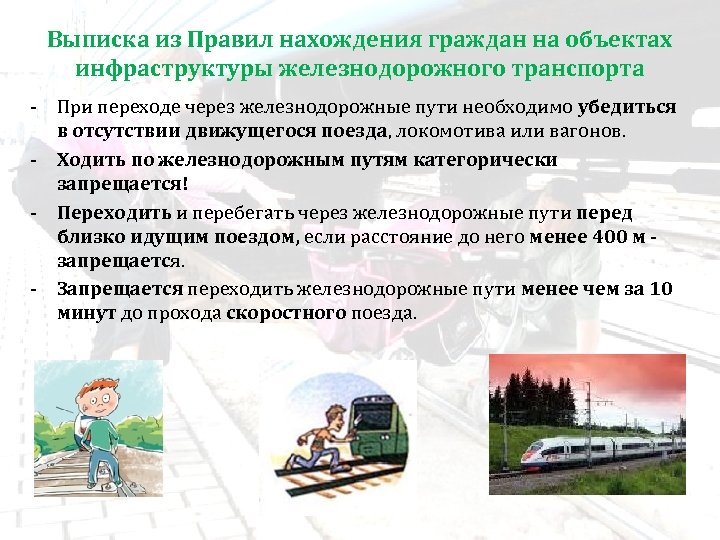 Выписка из Правил нахождения граждан на объектах инфраструктуры железнодорожного транспорта

- При переходе через железнодорожные пути необходимо убедиться в отсутствии движущегося поезда, локомотива или вагонов.
- Ходить по железнодорожным путям категорически запрещается!
- Переходить и перебегать через железнодорожные пути перед близко идущим поездом, если расстояние до него менее 400 м - запрещается.
- Запрещается переходить железнодорожные пути менее чем за 10 минут до прохода скоростного поезда.